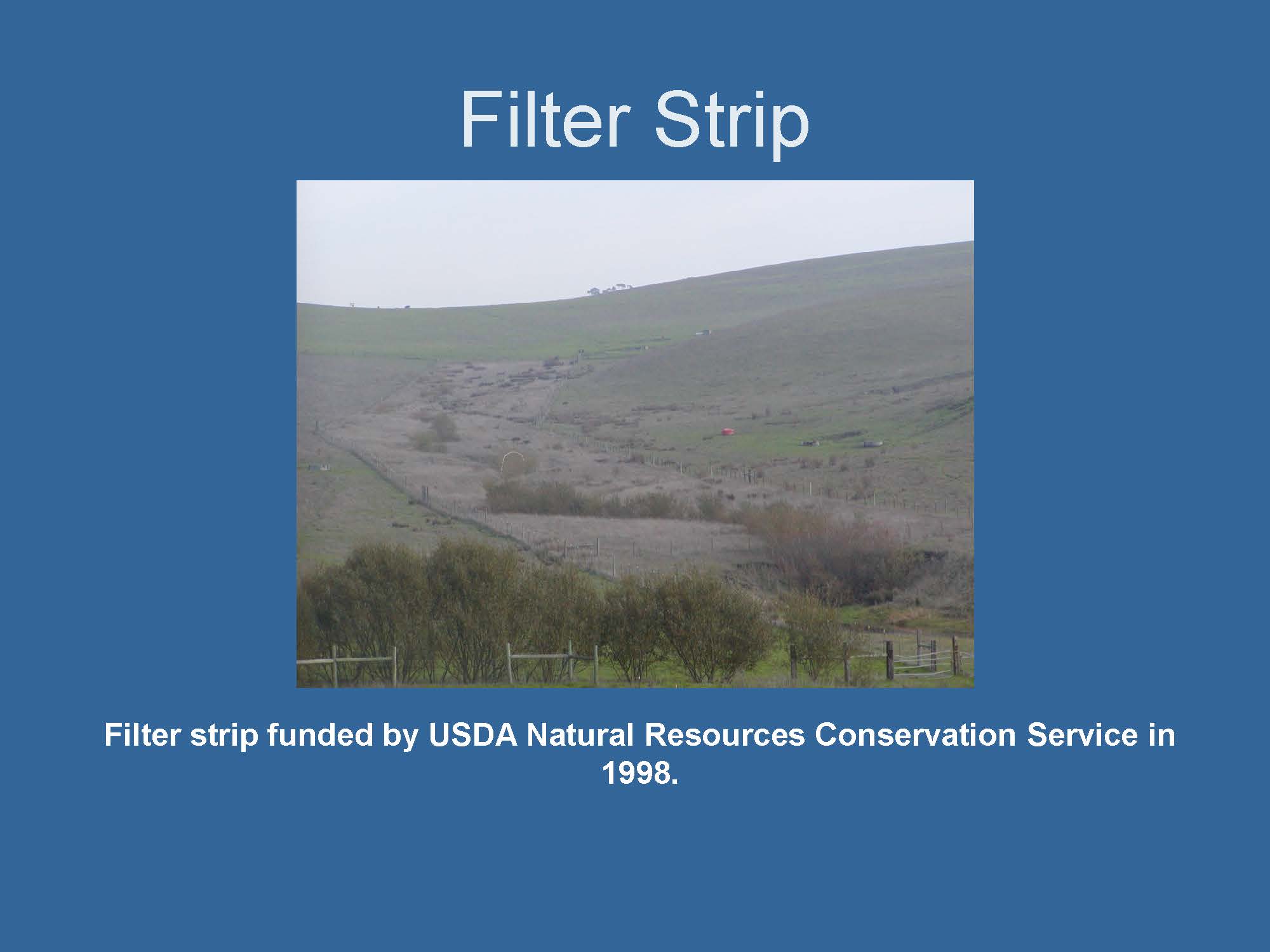 Filter Strip

Filter strip funded by USDA Natural Resources Conservation Service in 1998.